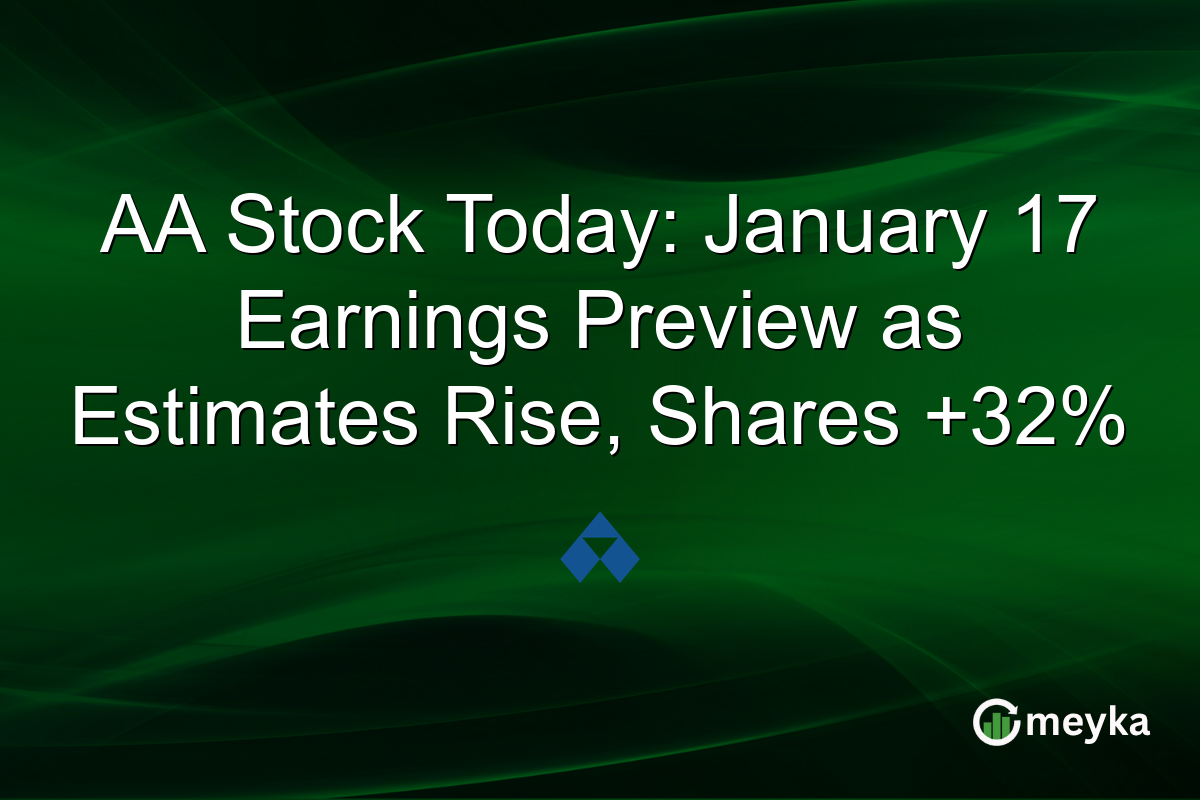 AA Stock Today: January 17 Earnings Preview as Estimates Rise, Shares +32%

meyka